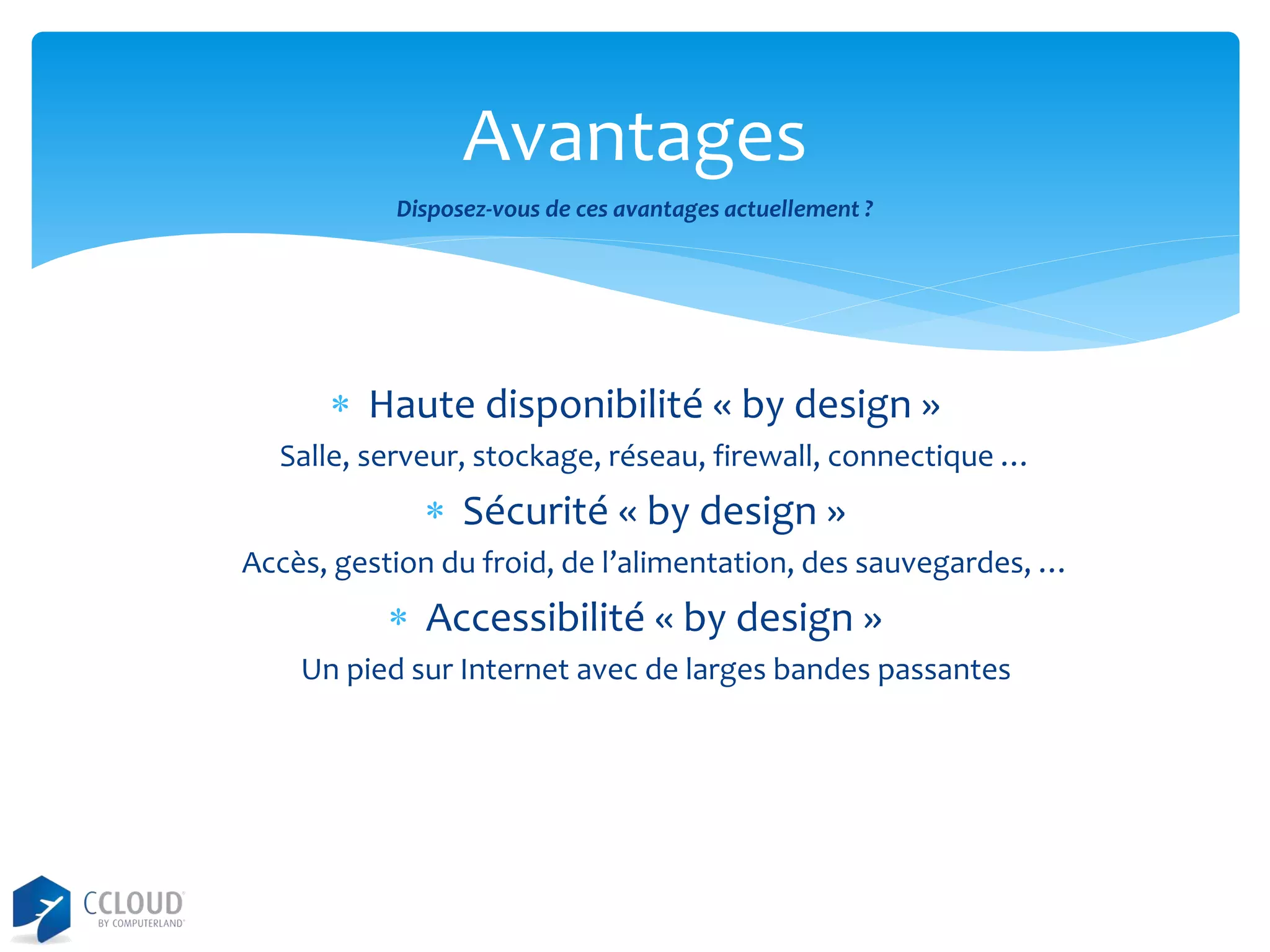 Avantages

Disposez-vous de ces avantages actuellement ?

* Haute disponibilité « by design »

Salle, serveur, stockage, réseau, firewall, connectique …

* Sécurité « by design »

Accès, gestion du froid, de l'alimentation, des sauvegardes, …

* Accessibilité « by design »

Un pied sur Internet avec de larges bandes passantes

CCLOUD
BY COMPUTERLAND